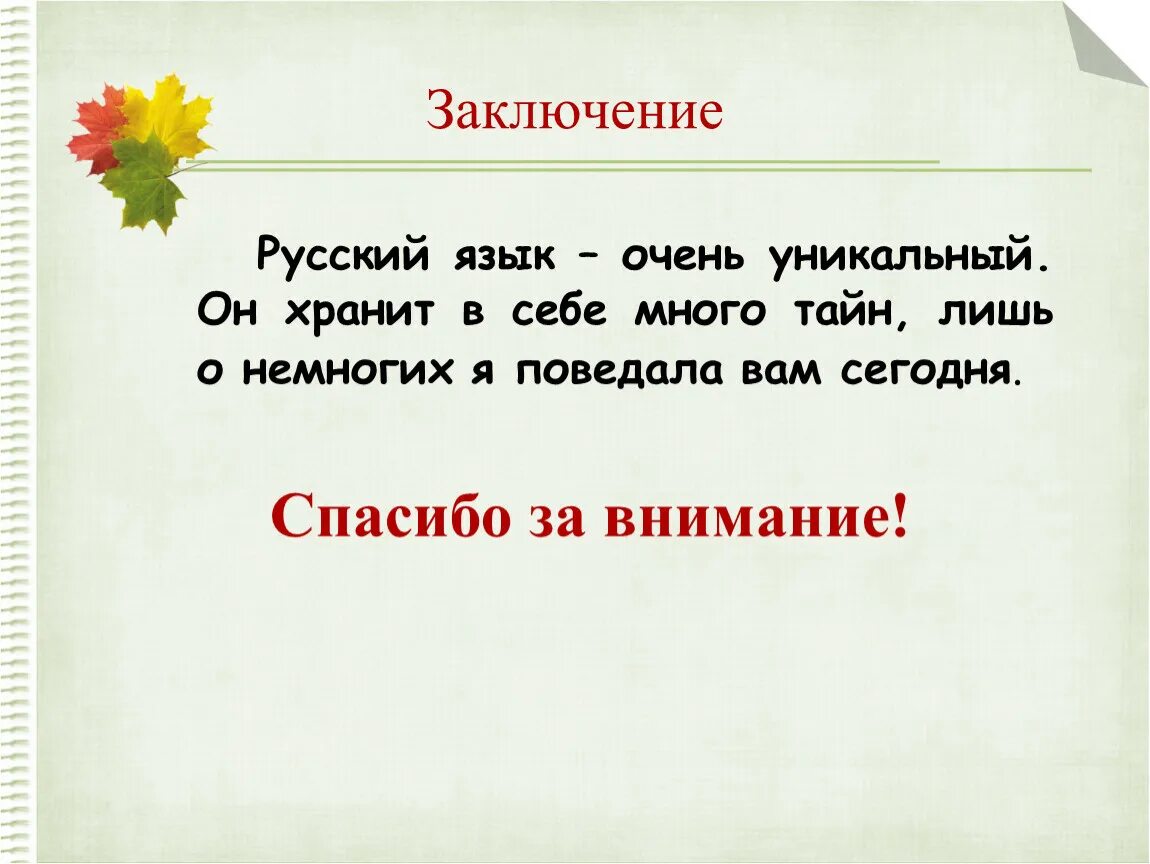 Заключение

Русский язык – очень уникальный. Он хранит в себе много тайн, лишь о немногих я поведала вам сегодня.

Спасибо за внимание!